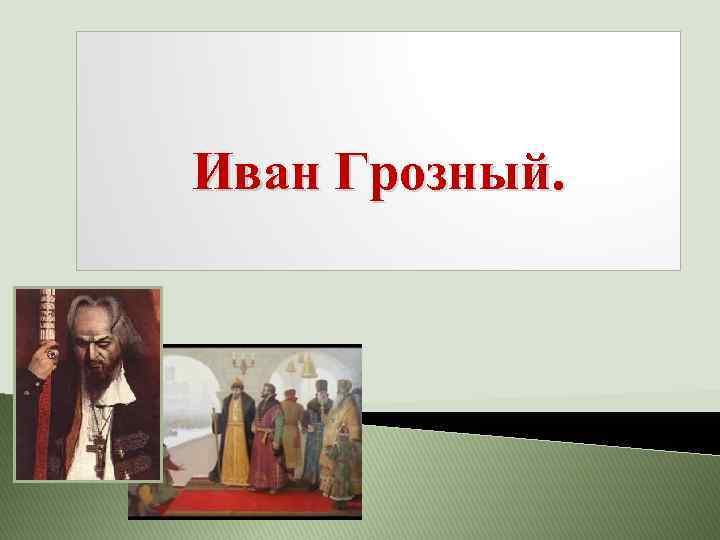 Иван Грозный.